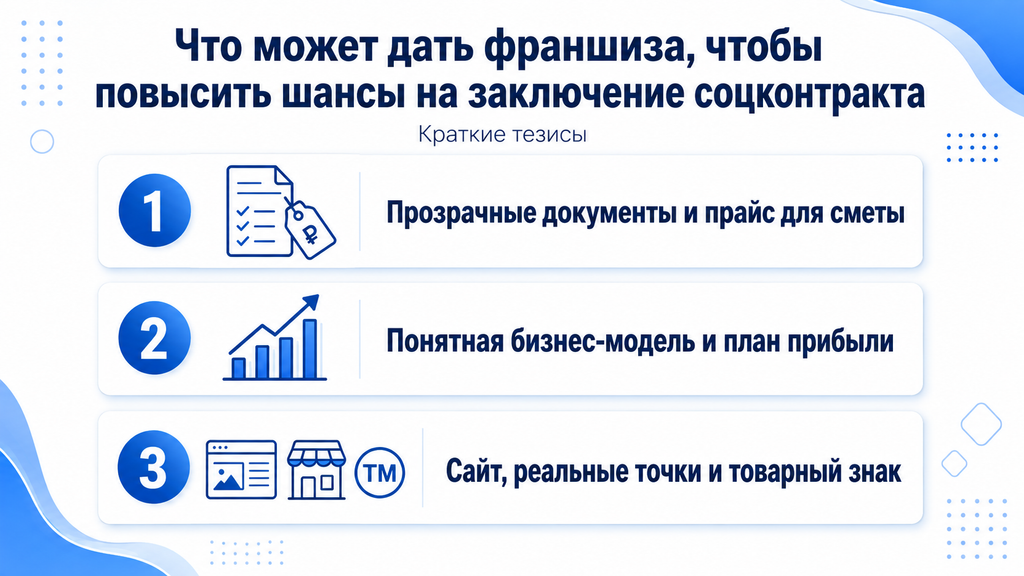 Что может дать франшиза, чтобы повысить шансы на заключение соцконтракта

Краткие тезисы

1

₽

Прозрачные документы и прайс для сметы

2

Понятная бизнес-модель и план прибыли

3

TM

Сайт, реальные точки и товарный знак